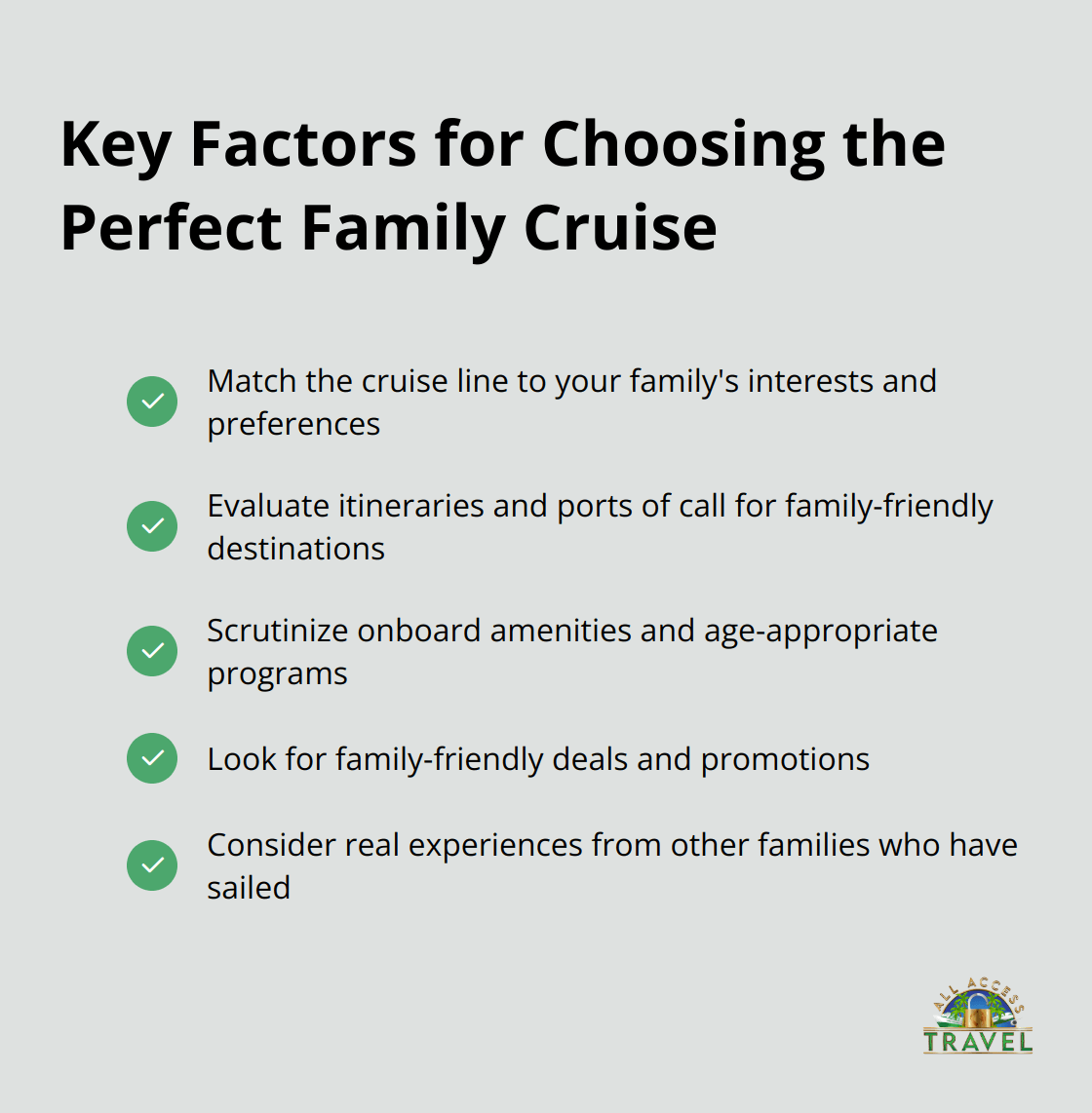 Key Factors for Choosing the Perfect Family Cruise

Match the cruise line to your family's interests and preferences

Evaluate itineraries and ports of call for family-friendly destinations

Scrutinize onboard amenities and age-appropriate programs

Look for family-friendly deals and promotions

Consider real experiences from other families who have sailed

ALL ACCESS
TRAVEL